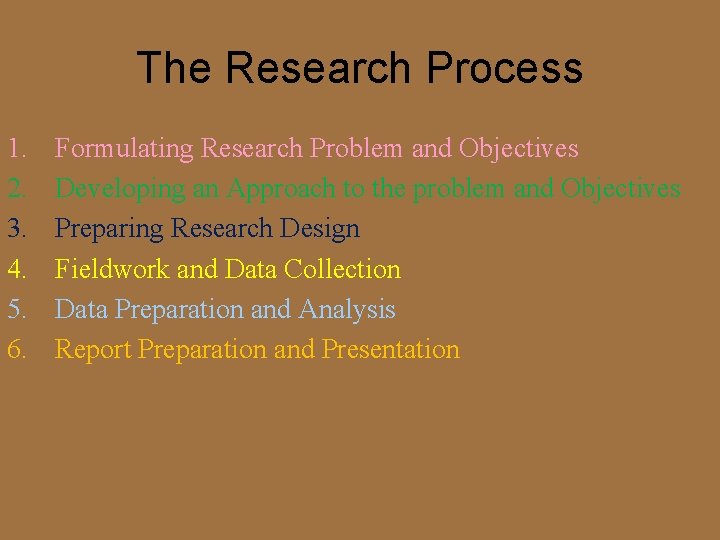 The Research Process

1. Formulating Research Problem and Objectives
2. Developing an Approach to the problem and Objectives
3. Preparing Research Design
4. Fieldwork and Data Collection
5. Data Preparation and Analysis
6. Report Preparation and Presentation